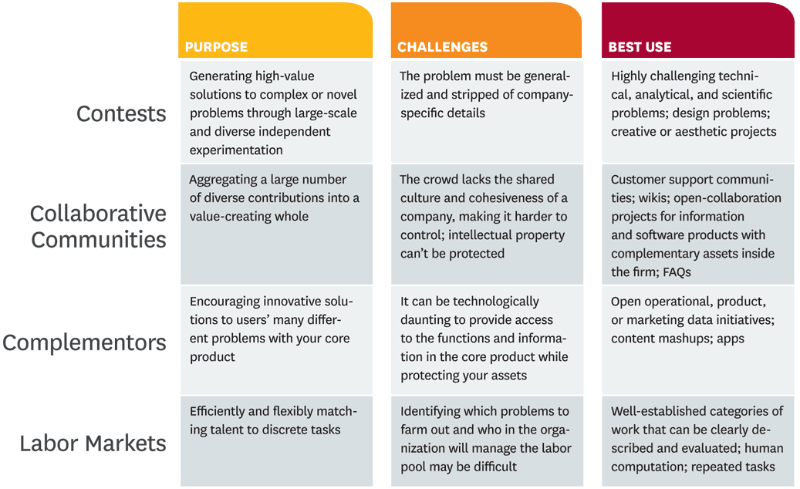 | | PURPOSE | CHALLENGES | BEST USE |
|---|---|---|---|
| Contests | Generating high-value solutions to complex or novel problems through large-scale and diverse independent experimentation | The problem must be generalized and stripped of company-specific details | Highly challenging technical, analytical, and scientific problems; design problems; creative or aesthetic projects |
| Collaborative Communities | Aggregating a large number of diverse contributions into a value-creating whole | The crowd lacks the shared culture and cohesiveness of a company, making it harder to control; intellectual property can't be protected | Customer support communities; wikis; open-collaboration projects for information and software products with complementary assets inside the firm; FAQs |
| Complementors | Encouraging innovative solutions to users' many different problems with your core product | It can be technologically daunting to provide access to the functions and information in the core product while protecting your assets | Open operational, product, or marketing data initiatives; content mashups; apps |
| Labor Markets | Efficiently and flexibly matching talent to discrete tasks | Identifying which problems to farm out and who in the organization will manage the labor pool may be difficult | Well-established categories of work that can be clearly described and evaluated; human computation; repeated tasks |